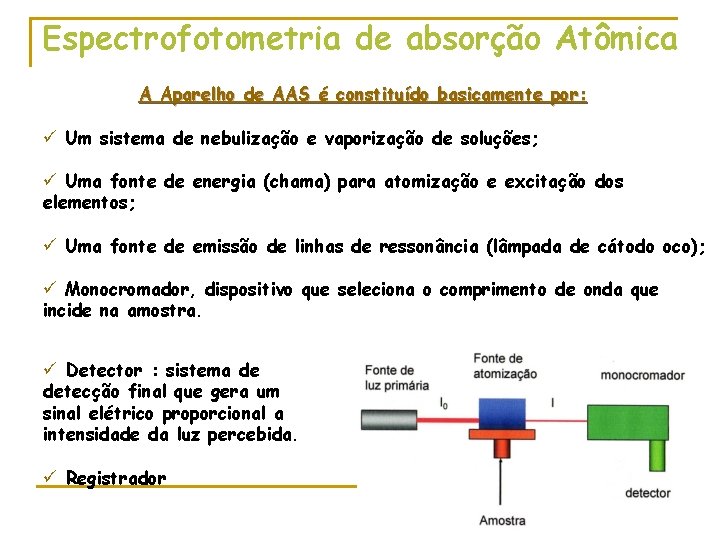 Espectrofotometria de absorção Atômica

A Aparelho de AAS é constituído basicamente por:

✓ Um sistema de nebulização e vaporização de soluções;

✓ Uma fonte de energia (chama) para atomização e excitação dos elementos;

✓ Uma fonte de emissão de linhas de ressonância (lâmpada de cátodo oco);

✓ Monocromador, dispositivo que seleciona o comprimento de onda que incide na amostra.

✓ Detector : sistema de detecção final que gera um sinal elétrico proporcional a intensidade da luz percebida.

✓ Registrador

Fonte de luz primária

$I_0$

Fonte de atomização

I

monocromador

detector

Amostra